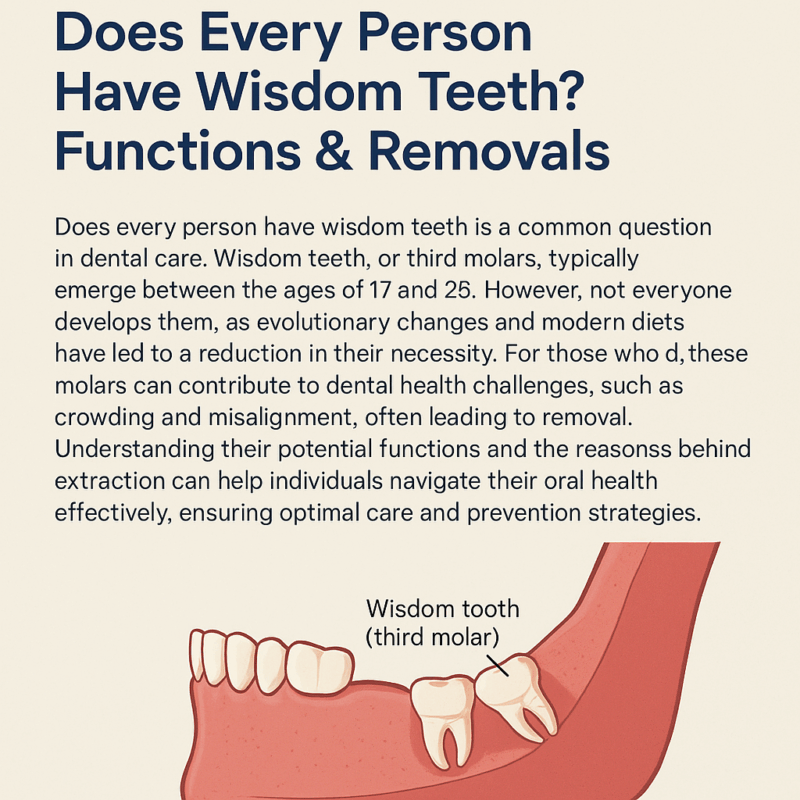 Does Every Person Have Wisdom Teeth? Functions & Removals

Does every person have wisdom teeth is a common question in dental care. Wisdom teeth, or third molars, typically emerge between the ages of 17 and 25. However, not everyone develops them, as evolutionary changes and modern diets have led to a reduction in their necessity. For those who d, these molars can contribute to dental health challenges, such as crowding and misalignment, often leading to removal. Understanding their potential functions and the reasonss behind extraction can help individuals navigate their oral health effectively, ensuring optimal care and prevention strategies.

Wisdom tooth (third molar)